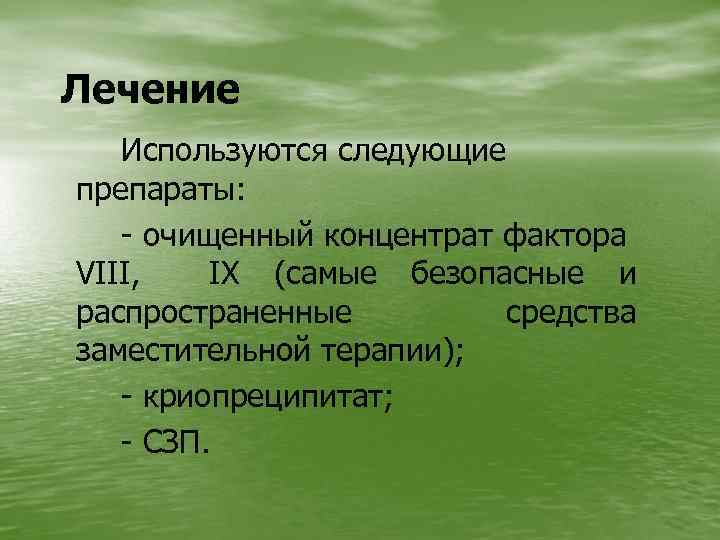 Лечение

Используются следующие препараты:

- очищенный концентрат фактора VIII, IX (самые безопасные и распространенные средства заместительной терапии);

- криопреципитат;

- СЗП.